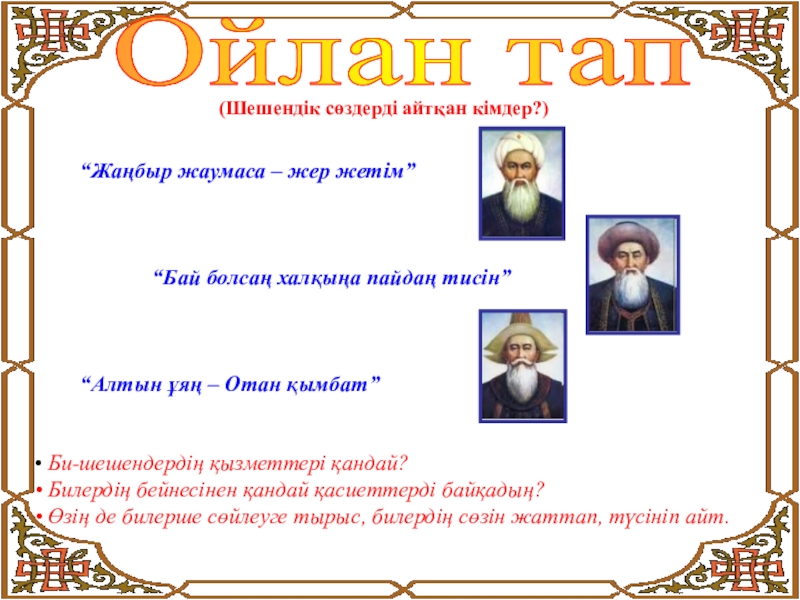 Ойлан тап

(Шешендік сөздерді айтқан кімдер?)

“Жаңбыр жаумаса – жер жетім”

“Бай болсаң халқыңа пайдаң тисін”

“Алтын ұяң – Отан қымбат”

• Би-шешендердің қызметтері қандай?
• Билердің бейнесінен қандай қасиеттерді байқадың?
• Өзің де билерше сөйлеуге тырыс, билердің сөзін жаттап, түсініп айт.